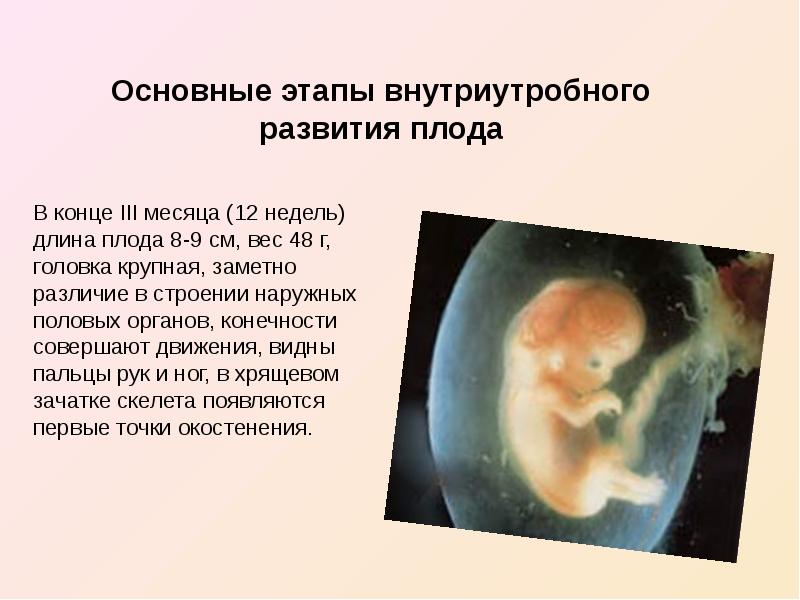 Основные этапы внутриутробного развития плода

В конце III месяца (12 недель) длина плода 8-9 см, вес 48 г, головка крупная, заметно различие в строении наружных половых органов, конечности совершают движения, видны пальцы рук и ног, в хрящевом зачатке скелета появляются первые точки окостенения.